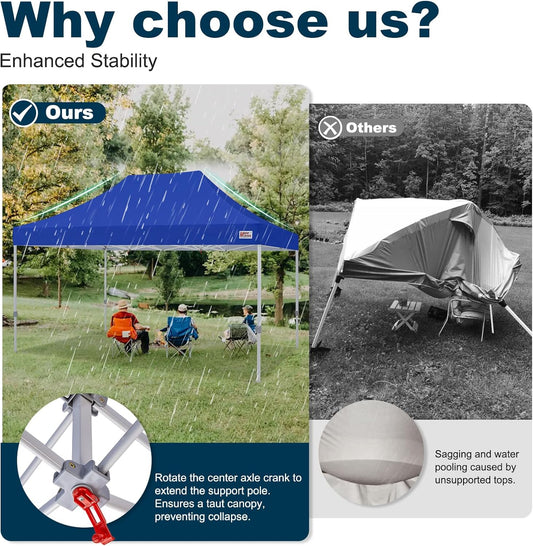 Why choose us?

Enhanced Stability

Ours

Others

Rotate the center axle crank to extend the support pole. Ensures a taut canopy, preventing collapse.

Sagging and water pooling caused by unsupported tops.